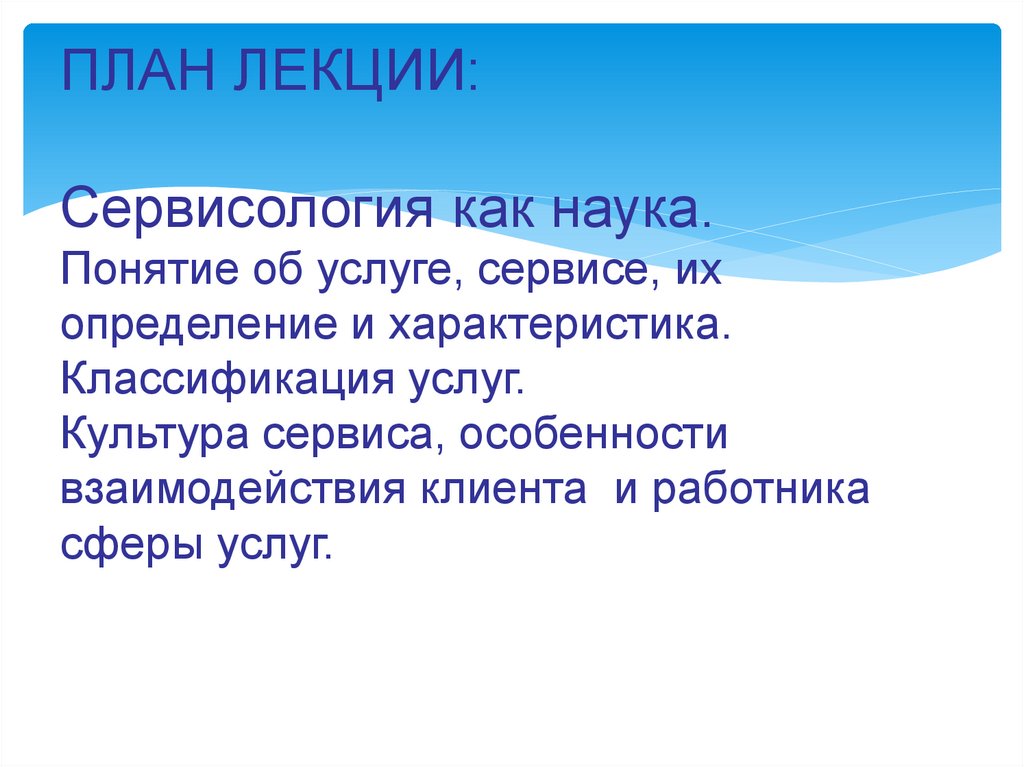 ПЛАН ЛЕКЦИИ:

Сервисология как наука.
Понятие об услуге, сервисе, их определение и характеристика.
Классификация услуг.
Культура сервиса, особенности взаимодействия клиента и работника сферы услуг.